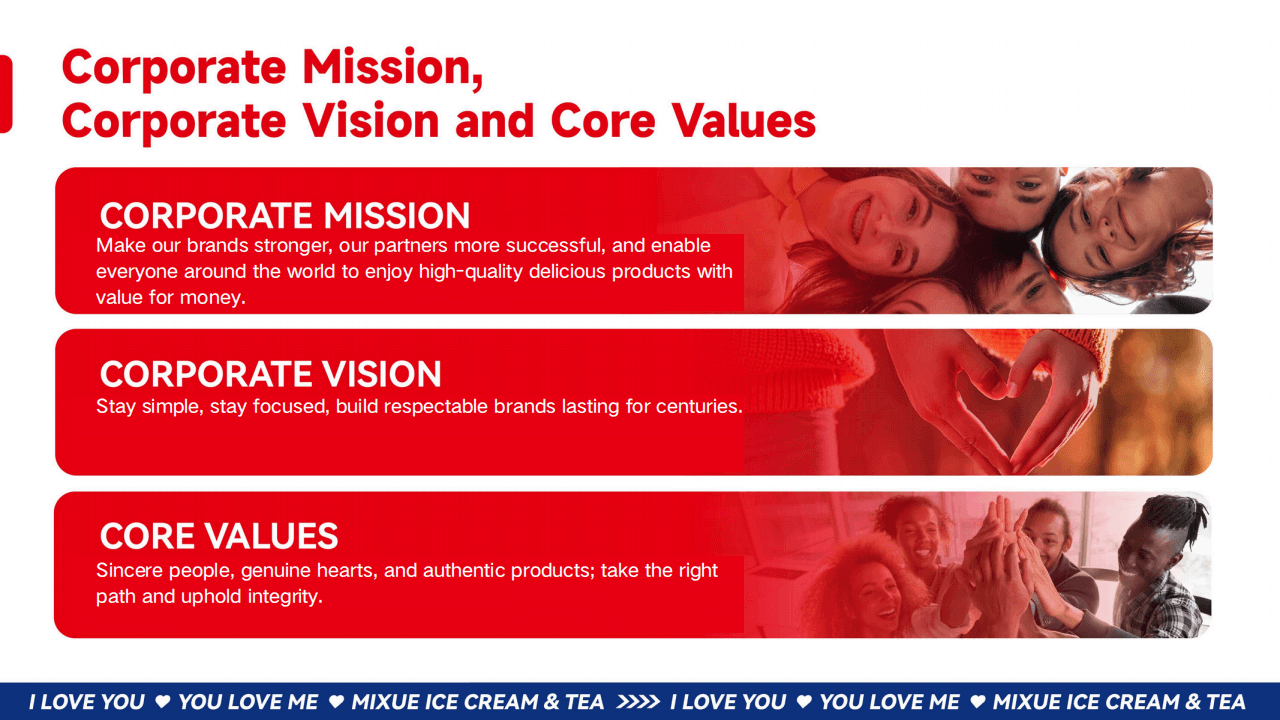 Corporate Mission,
Corporate Vision and Core Values

CORPORATE MISSION
Make our brands stronger, our partners more successful, and enable everyone around the world to enjoy high-quality delicious products with value for money.

CORPORATE VISION
Stay simple, stay focused, build respectable brands lasting for centuries.

CORE VALUES
Sincere people, genuine hearts, and authentic products; take the right path and uphold integrity.

I LOVE YOU ♥ YOU LOVE ME ♥ MIXUE ICE CREAM & TEA >>>> I LOVE YOU ♥ YOU LOVE ME ♥ MIXUE ICE CREAM & TEA